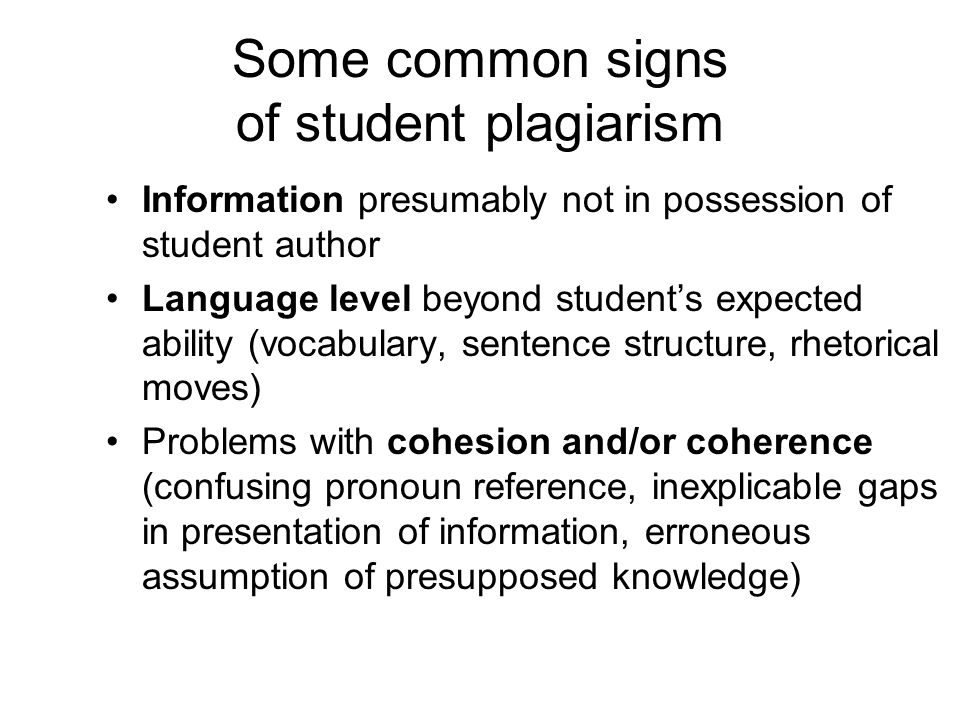 Some common signs of student plagiarism

• **Information** presumably not in possession of student author
• **Language level** beyond student's expected ability (vocabulary, sentence structure, rhetorical moves)
• Problems with **cohesion and/or coherence** (confusing pronoun reference, inexplicable gaps in presentation of information, erroneous assumption of presupposed knowledge)